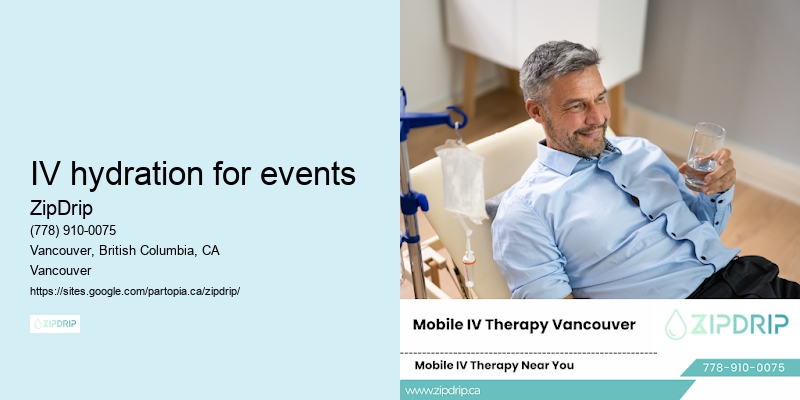 IV hydration for events

ZipDrip

(778) 910-0075

Vancouver, British Columbia, CA

Vancouver

https://sites.google.com/partopia.ca/zipdrip/

ZIPDRIP

Mobile IV Therapy Vancouver

ZIPDRIP

Mobile IV Therapy Near You

778-910-0075

www.zipdrip.ca